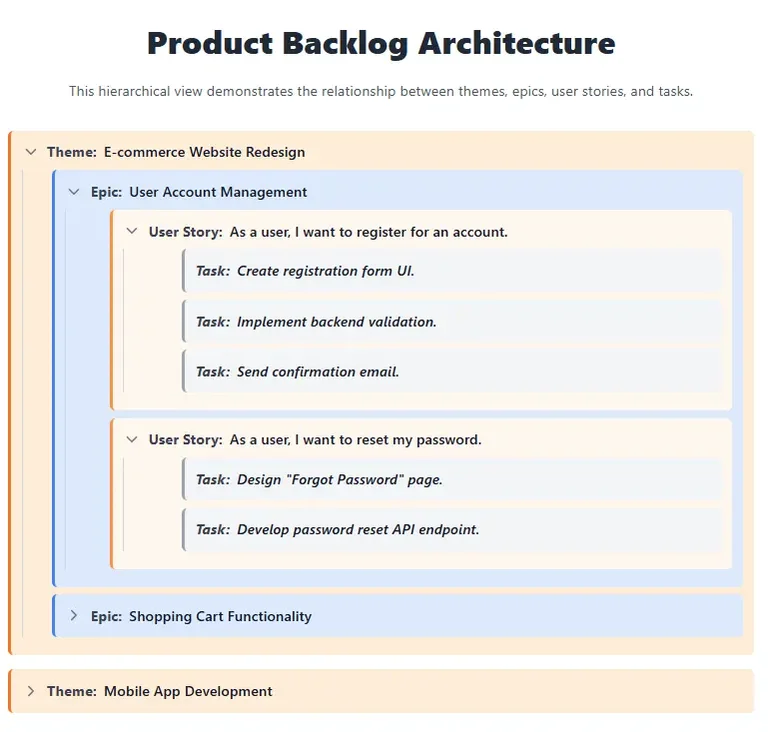 Product Backlog Architecture

This hierarchical view demonstrates the relationship between themes, epics, user stories, and tasks.

Theme: E-commerce Website Redesign

Epic: User Account Management

User Story: As a user, I want to register for an account.

Task: Create registration form UI.

Task: Implement backend validation.

Task: Send confirmation email.

User Story: As a user, I want to reset my password.

Task: Design "Forgot Password" page.

Task: Develop password reset API endpoint.

Epic: Shopping Cart Functionality

Theme: Mobile App Development